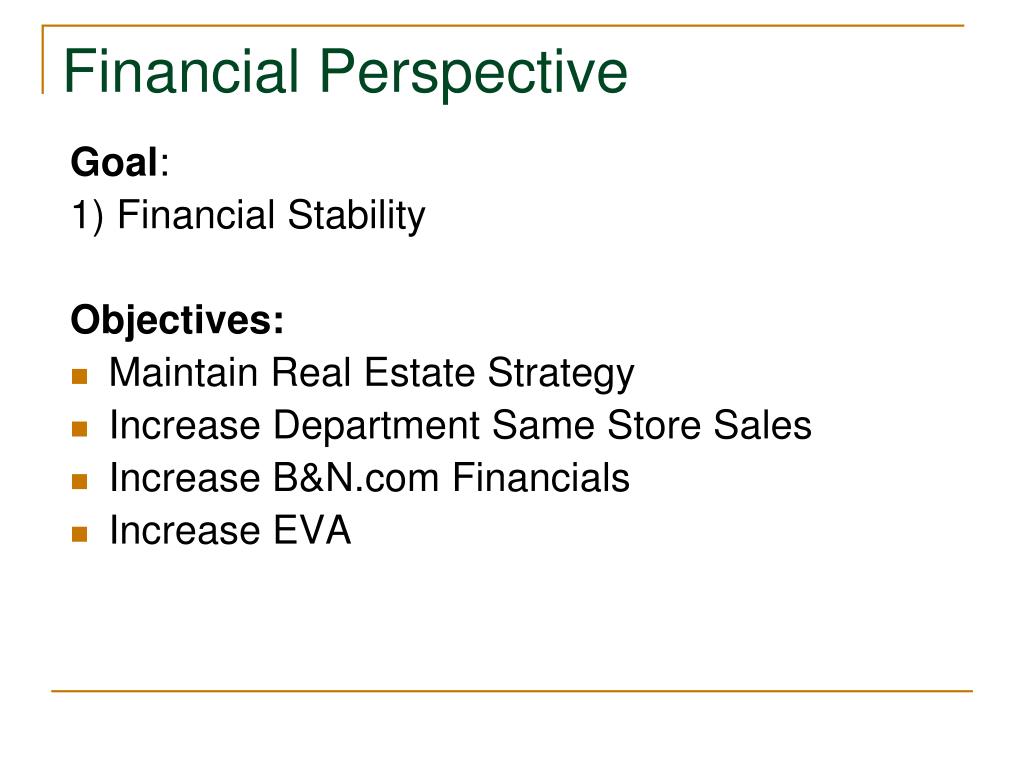 Financial Perspective

Goal:
1) Financial Stability

Objectives:
- Maintain Real Estate Strategy
- Increase Department Same Store Sales
- Increase B&N.com Financials
- Increase EVA